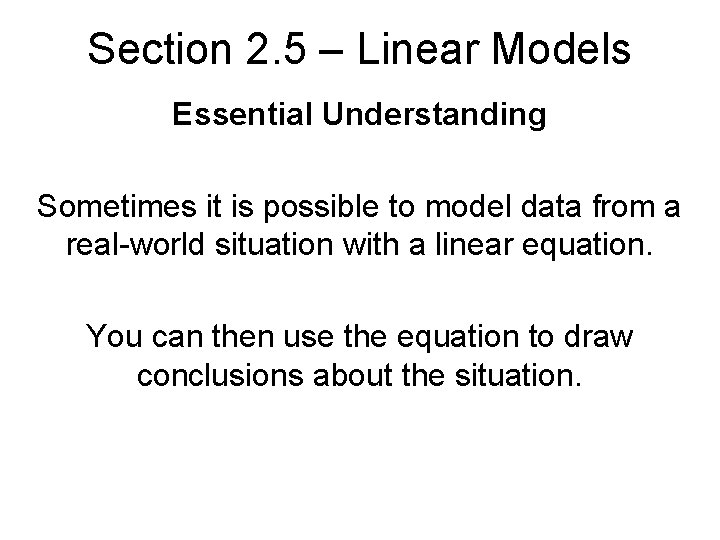 Section 2.5 – Linear Models

Essential Understanding

Sometimes it is possible to model data from a real-world situation with a linear equation.

You can then use the equation to draw conclusions about the situation.